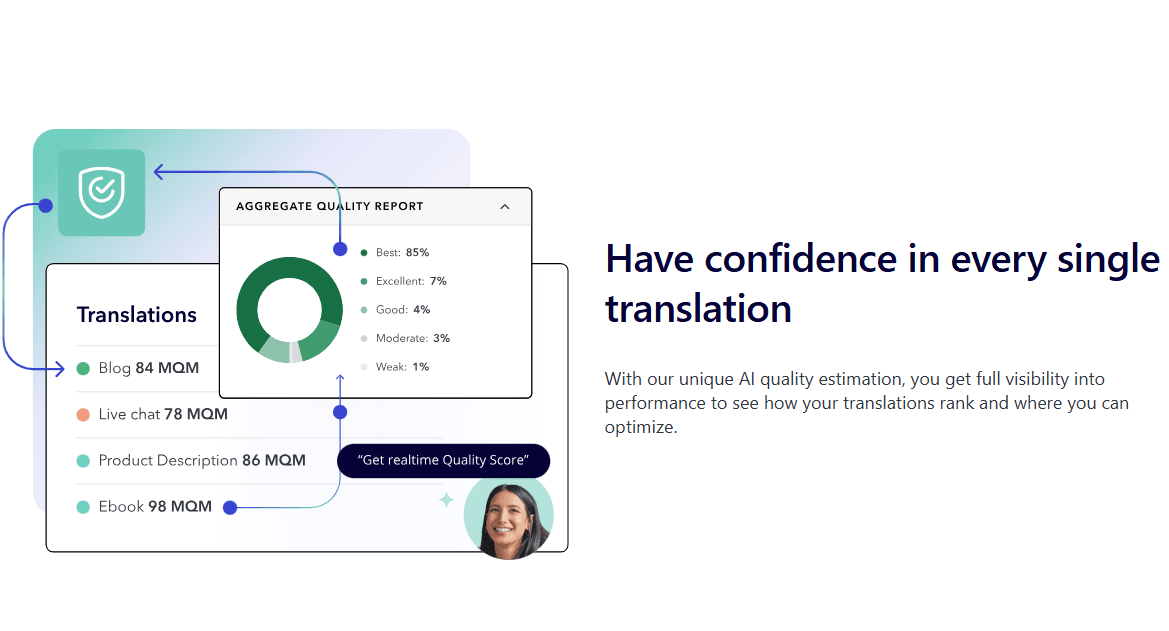 AGGREGATE QUALITY REPORT

Best: 85%
Excellent: 7%
Good: 4%
Moderate: 3%
Weak: 1%

Translations

Blog 84 MQM
Live chat 78 MQM
Product Description 86 MQM
Ebook 98 MQM

"Get realtime Quality Score"

Have confidence in every single translation

With our unique AI quality estimation, you get full visibility into performance to see how your translations rank and where you can optimize.